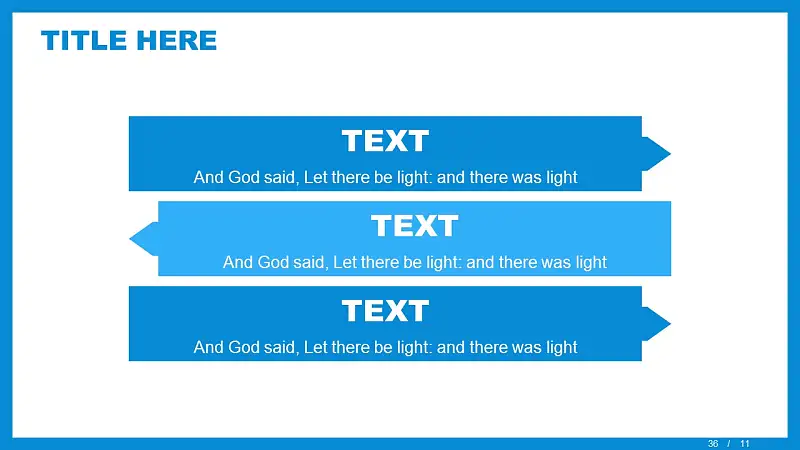 TITLE HERE

TEXT

And God said, Let there be light: and there was light

TEXT

And God said, Let there be light: and there was light

TEXT

And God said, Let there be light: and there was light

36 / 11